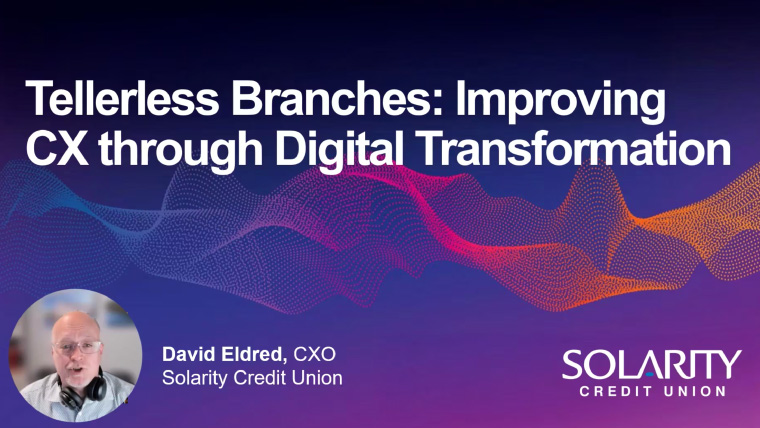 Tellerless Branches: Improving CX through Digital Transformation

David Eldred, CXO
Solarity Credit Union

SOLARITY
CREDIT UNION